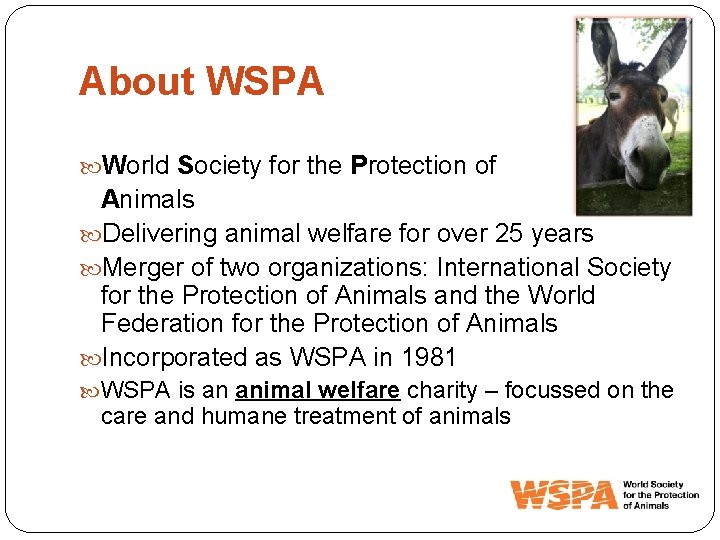 About WSPA

World Society for the Protection of Animals

Delivering animal welfare for over 25 years

Merger of two organizations: International Society for the Protection of Animals and the World Federation for the Protection of Animals

Incorporated as WSPA in 1981

WSPA is an animal welfare charity – focussed on the care and humane treatment of animals

WSPA World Society for the Protection of Animals